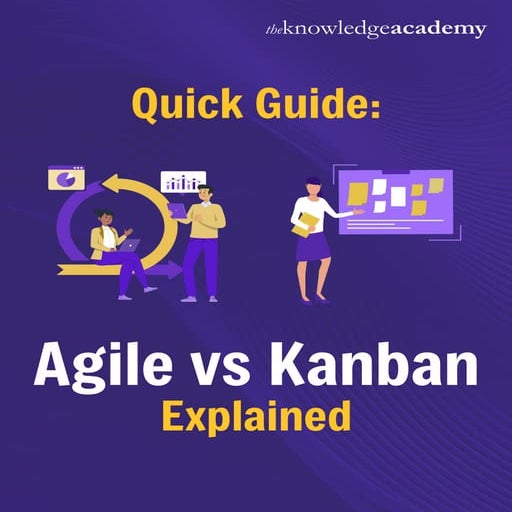 theknowledgeacademy

Quick Guide:

Agile vs Kanban
Explained